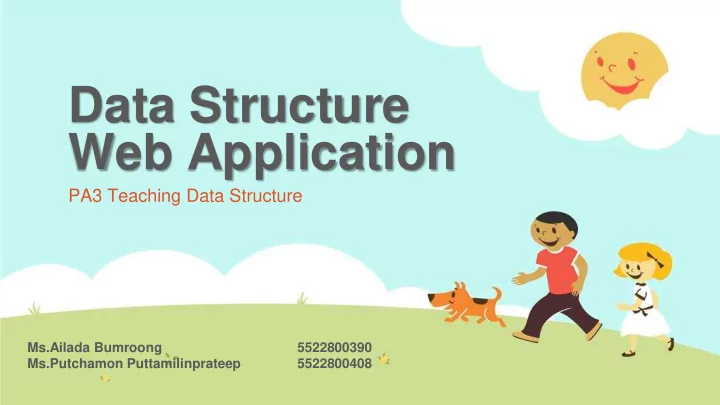 Data Structure
Web Application

PA3 Teaching Data Structure

Ms.Ailada Bumroong 5522800390
Ms.Putchamon Puttamilinprateep 5522800408